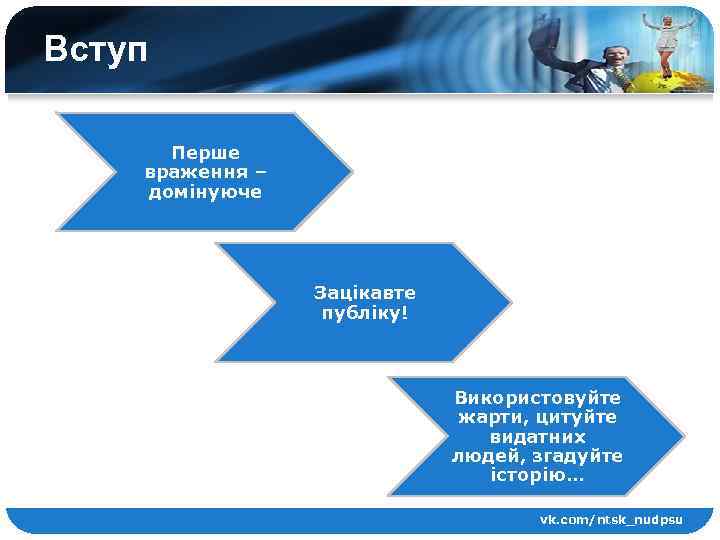 Вступ

Перше враження – домінуюче

Зацікавте публіку!

Використовуйте жарти, цитуйте видатних людей, згадуйте історію…

vk.com/ntsk_nudpsu